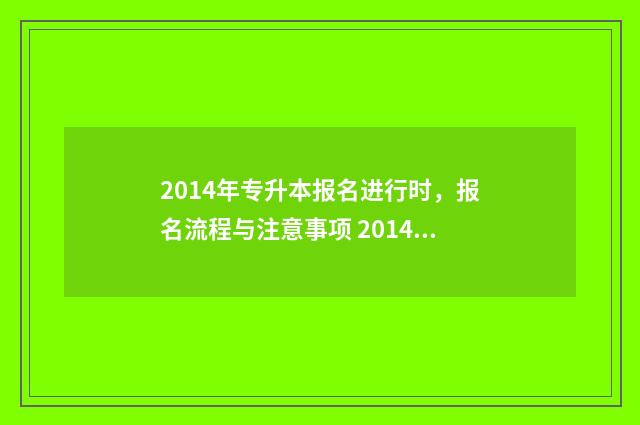 2014年专升本报名进行时，报名流程与注意事项 2014...